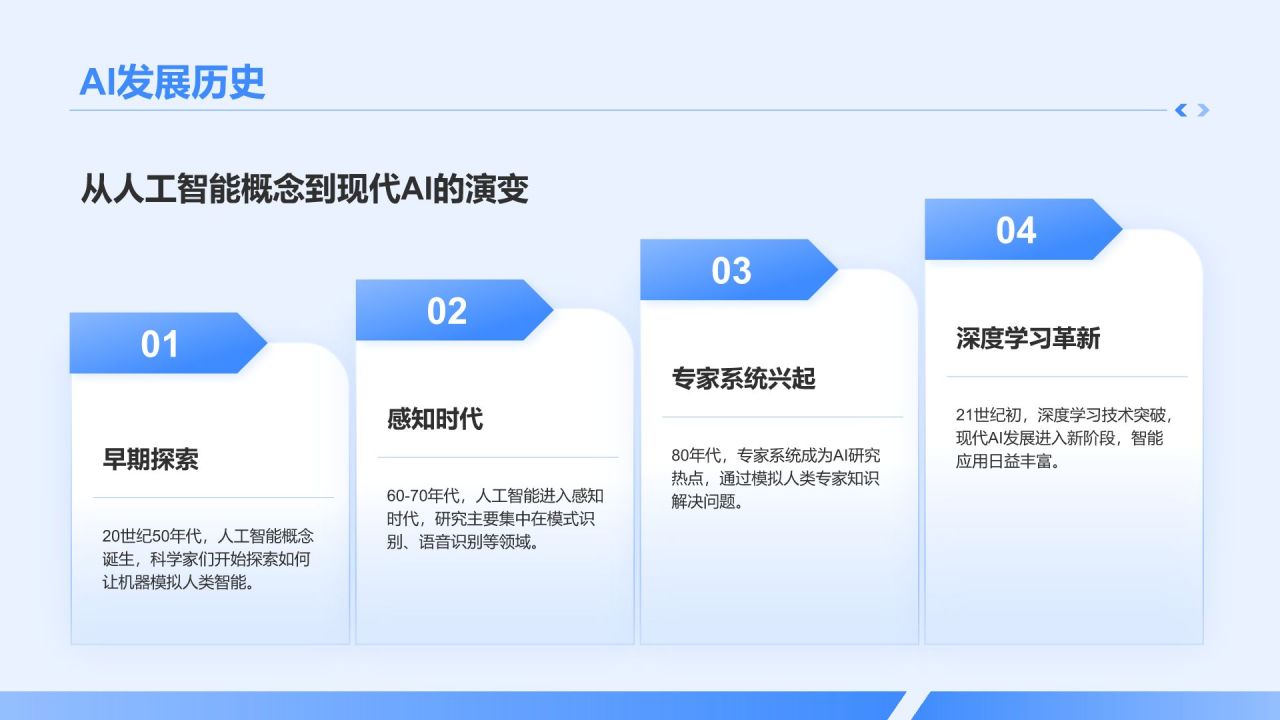 AI发展历史

从人工智能概念到现代AI的演变

01

早期探索

20世纪50年代，人工智能概念诞生，科学家们开始探索如何让机器模拟人类智能。

02

感知时代

60-70年代，人工智能进入感知时代，研究主要集中在模式识别、语音识别等领域。

03

专家系统兴起

80年代，专家系统成为AI研究热点，通过模拟人类专家知识解决问题。

04

深度学习革新

21世纪初，深度学习技术突破，现代AI发展进入新阶段，智能应用日益丰富。